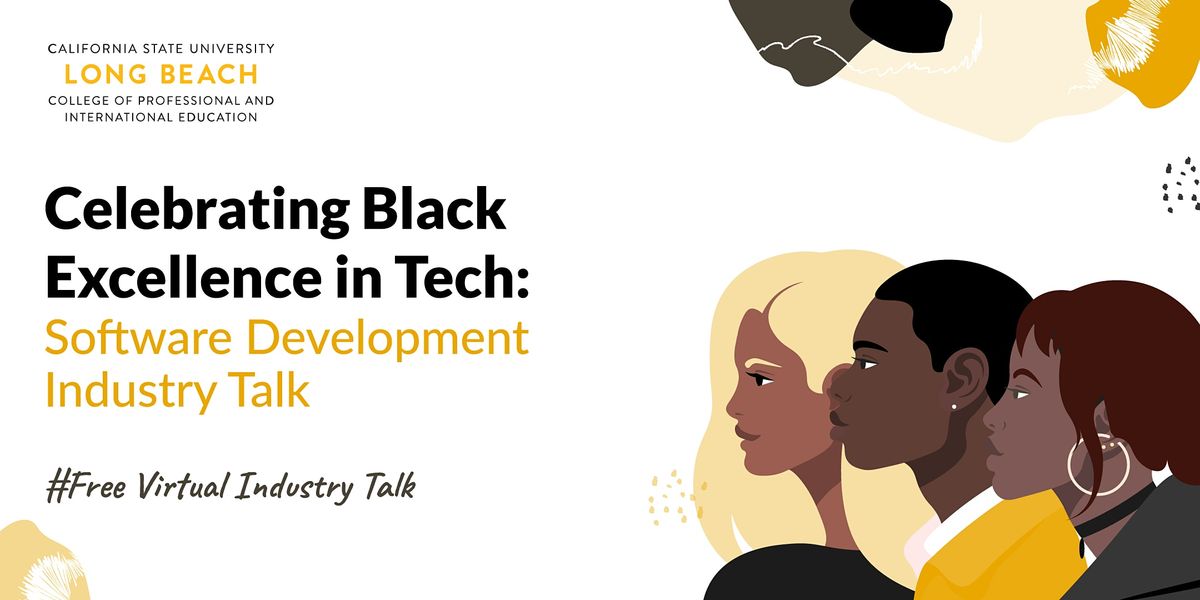 CALIFORNIA STATE UNIVERSITY
LONG BEACH
COLLEGE OF PROFESSIONAL AND INTERNATIONAL EDUCATION

Celebrating Black Excellence in Tech: Software Development Industry Talk

#Free Virtual Industry Talk